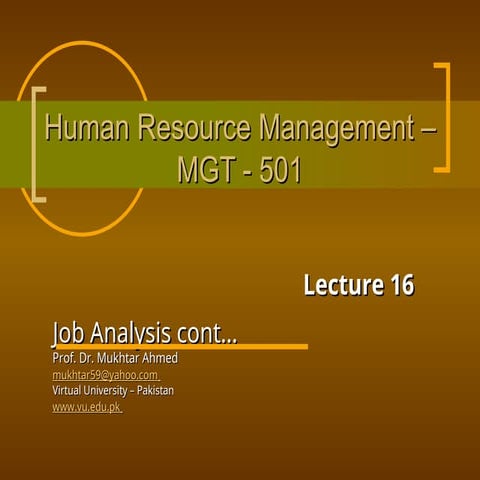 Human Resource Management – MGT - 501

Lecture 16

Job Analysis cont…

Prof. Dr. Mukhtar Ahmed
mukhtar59@yahoo.com
Virtual University – Pakistan
www.vu.edu.pk